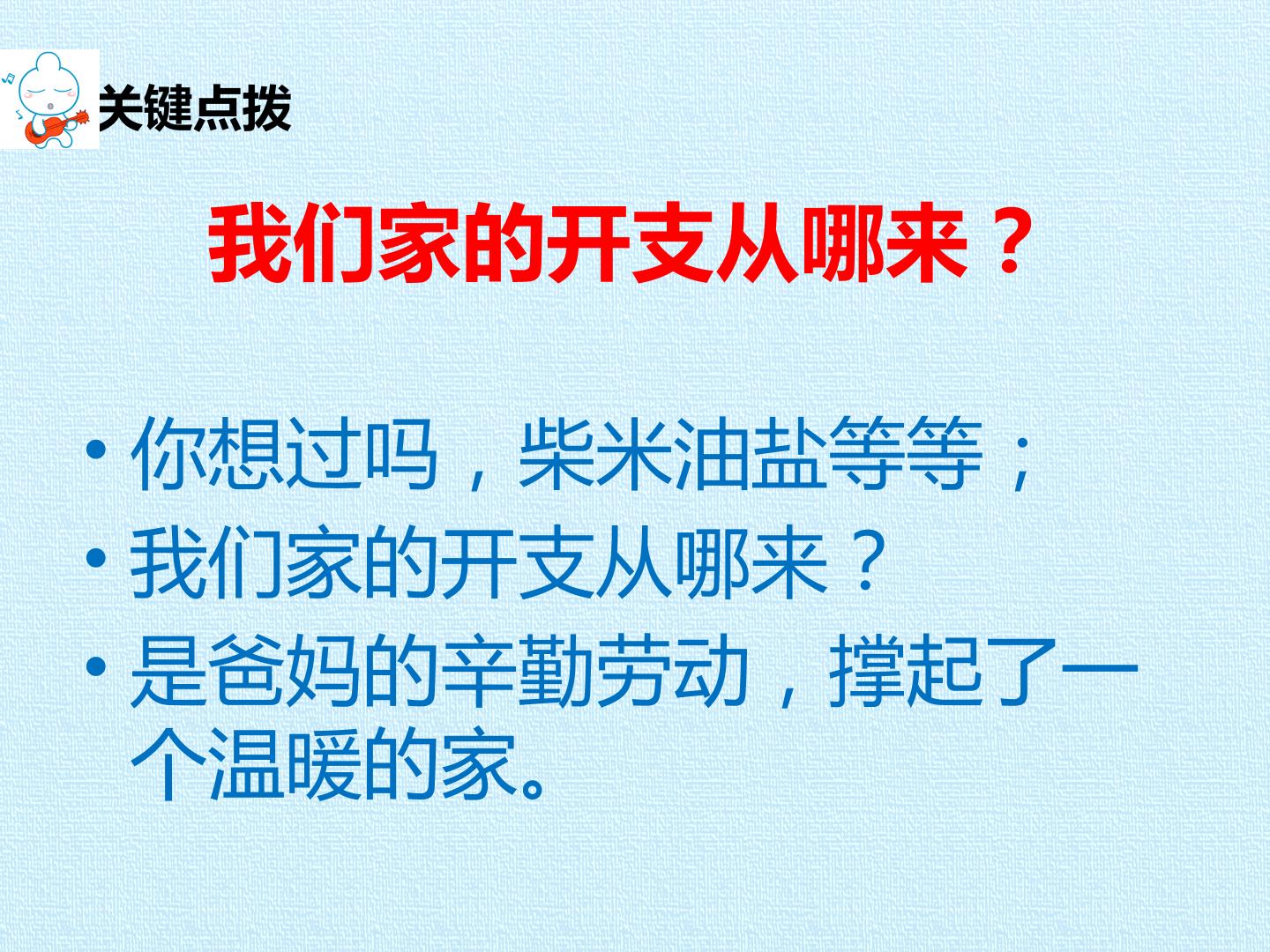 关键点拨

我们家的开支从哪来？

• 你想过吗，柴米油盐等等；
• 我们家的开支从哪来？
• 是爸妈的辛勤劳动，撑起了一个温暖的家。